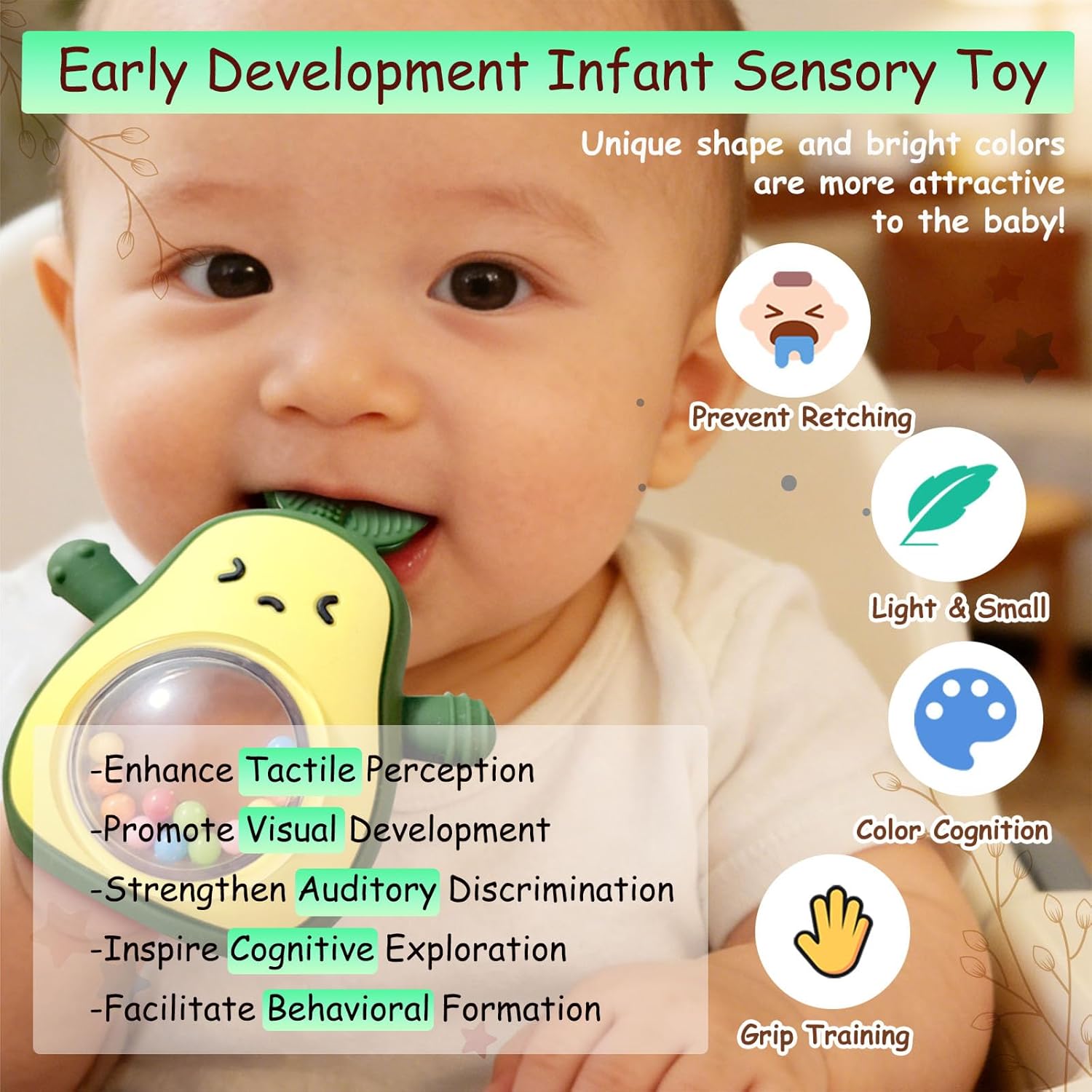 Early Development Infant Sensory Toy

Unique shape and bright colors are more attractive to the baby!

Prevent Retching

Light & Small

Color Cognition

Grip Training

-Enhance Tactile Perception
-Promote Visual Development
-Strengthen Auditory Discrimination
-Inspire Cognitive Exploration
-Facilitate Behavioral Formation